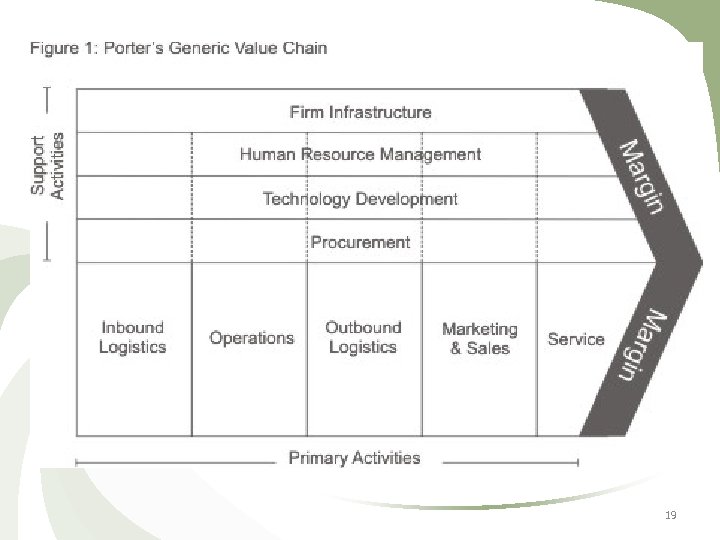 Figure 1: Porter's Generic Value Chain

Support Activities

Firm Infrastructure

Human Resource Management

Technology Development

Procurement

Margin

Inbound Logistics

Operations

Outbound Logistics

Marketing & Sales

Service

Margin

Primary Activities

19